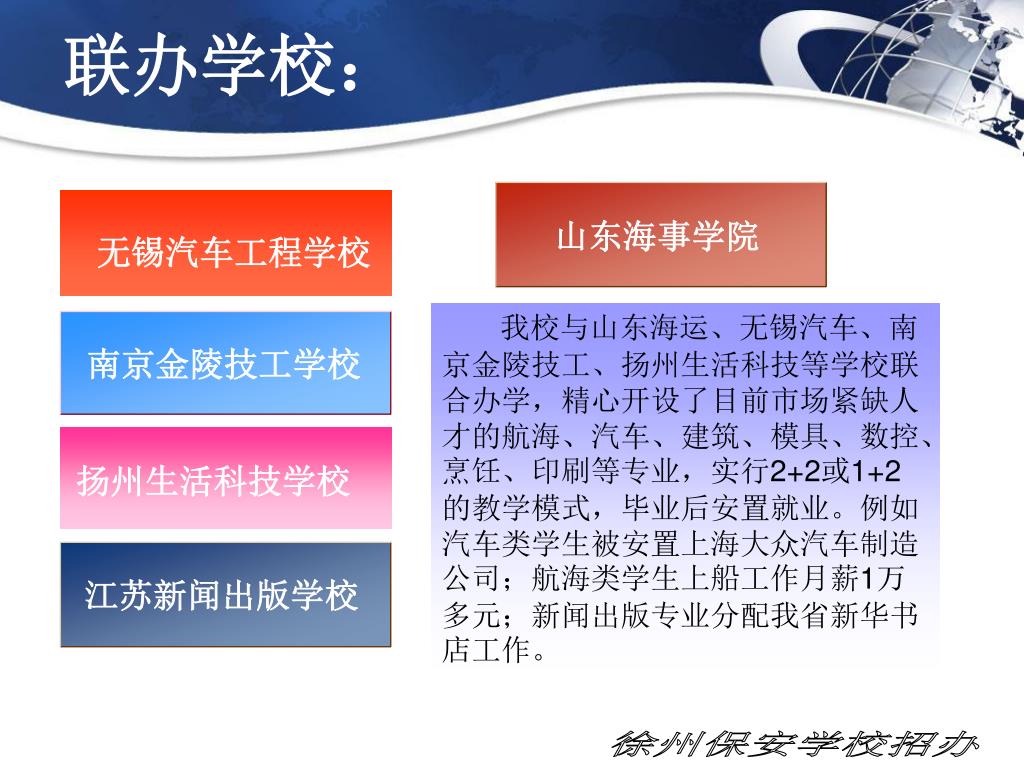 联办学校：

无锡汽车工程学校

南京金陵技工学校

扬州生活科技学校

江苏新闻出版学校

山东海事学院

我校与山东海运、无锡汽车、南京金陵技工、扬州生活科技等学校联合办学，精心开设了目前市场紧缺人才的航海、汽车、建筑、模具、数控、烹饪、印刷等专业，实行2+2或1+2的教学模式，毕业后安置就业。例如汽车类学生被安置上海大众汽车制造公司；航海类学生上船工作月薪1万多元；新闻出版专业分配我省新华书店工作。

徐州保安学校招办